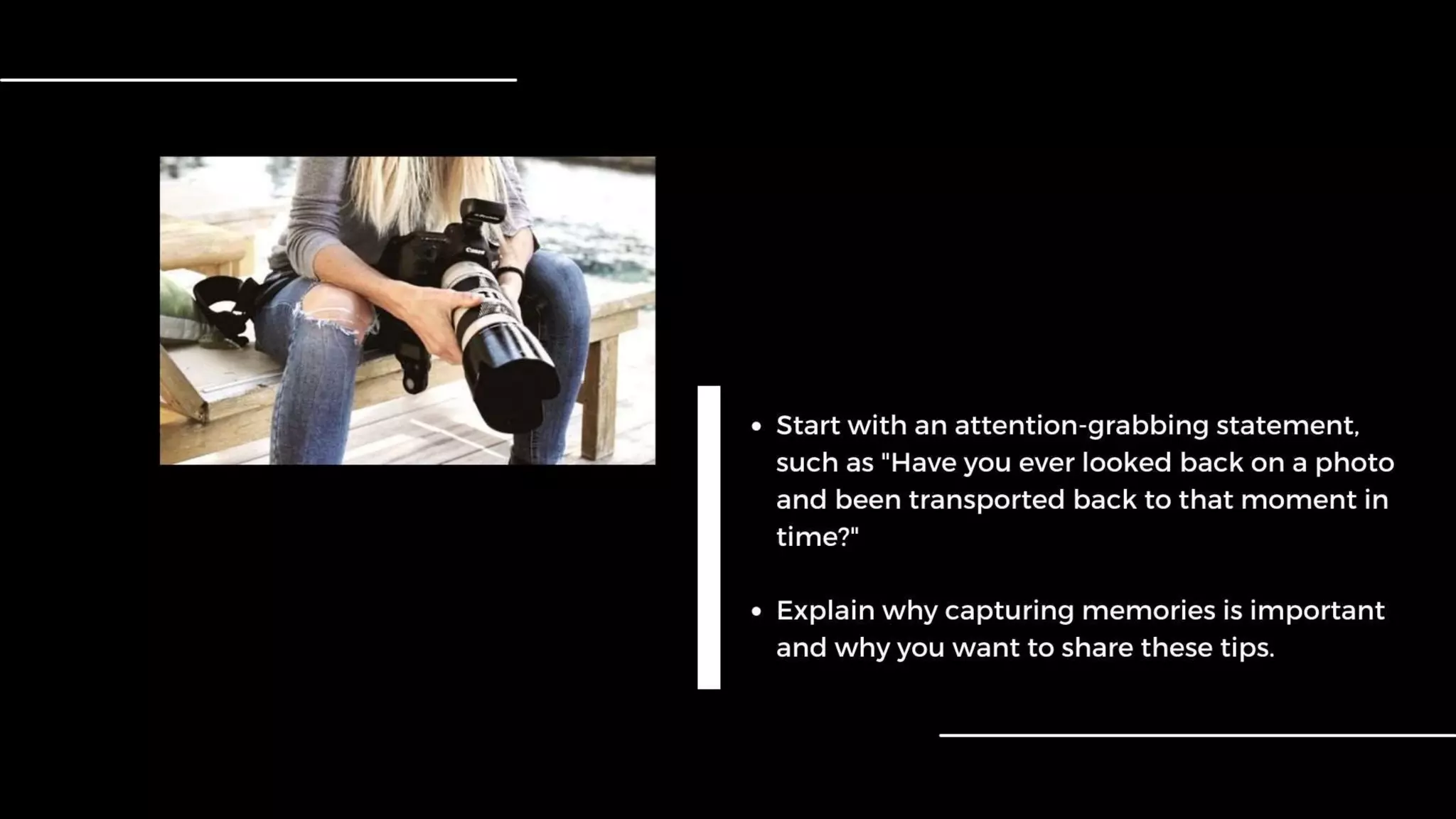 Canon

• Start with an attention-grabbing statement, such as "Have you ever looked back on a photo and been transported back to that moment in time?"

• Explain why capturing memories is important and why you want to share these tips.